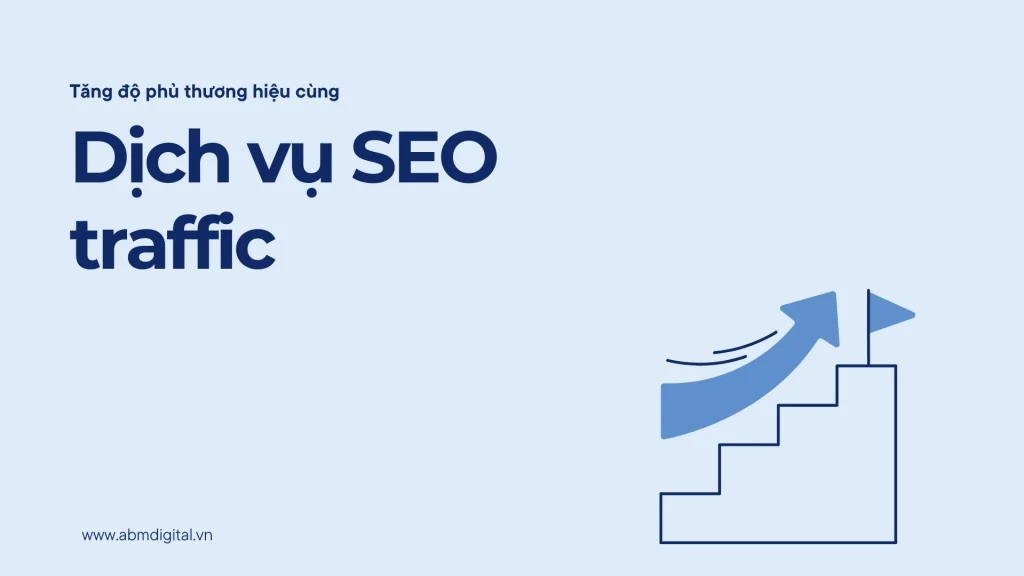 Tăng độ phủ thương hiệu cùng

Dịch vụ SEO traffic

www.abmdigital.vn